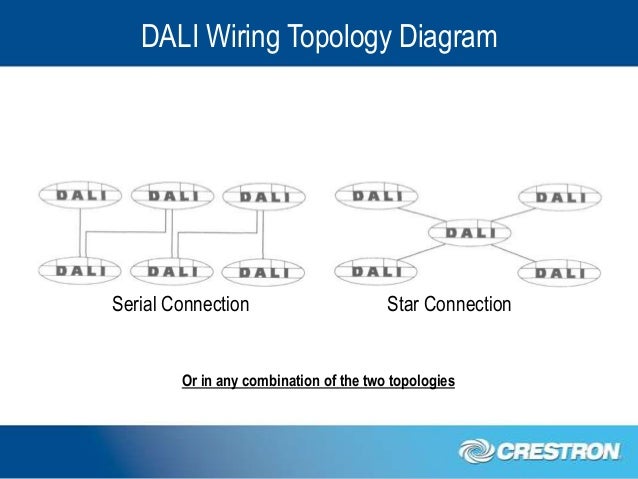 DALI Wiring Topology Diagram

DALI DALI DALI

DALI DALI DALI

Serial Connection

DALI DALI

DALI

DALI DALI

Star Connection

Or in any combination of the two topologies

CRESTRON